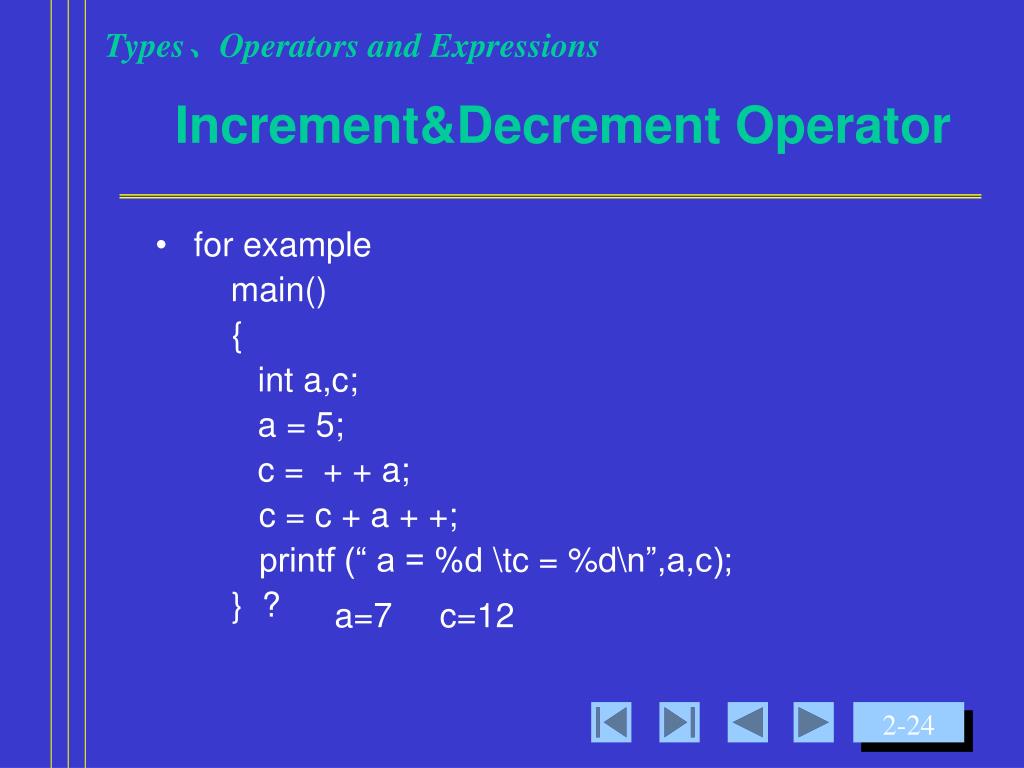 Types、Operators and Expressions

Increment&Decrement Operator

• for example
main()
{
int a,c;
a = 5;
c = + + a;
c = c + a + +;
printf (“ a = %d \tc = %d\n”,a,c);
} ? a=7 c=12

2-24